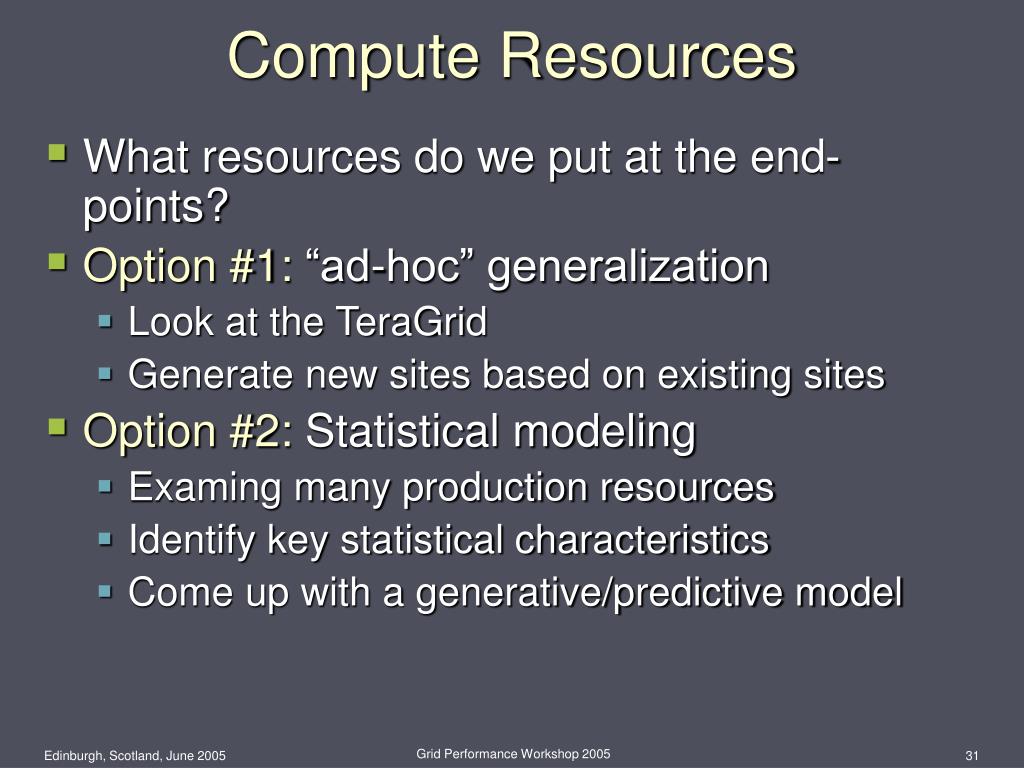 Compute Resources

What resources do we put at the end-points?

Option #1: “ad-hoc” generalization

Look at the TeraGrid

Generate new sites based on existing sites

Option #2: Statistical modeling

Examing many production resources

Identify key statistical characteristics

Come up with a generative/predictive model

Edinburgh, Scotland, June 2005

Grid Performance Workshop 2005

31